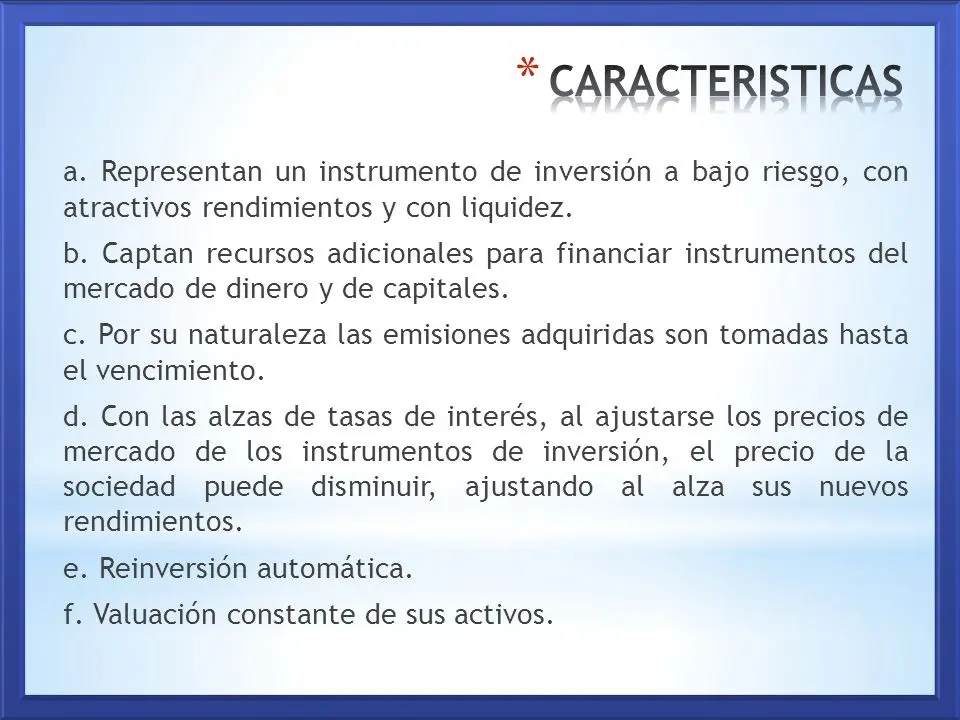 * CARACTERISTICAS

a. Representan un instrumento de inversión a bajo riesgo, con atractivos rendimientos y con liquidez.

b. Captan recursos adicionales para financiar instrumentos del mercado de dinero y de capitales.

c. Por su naturaleza las emisiones adquiridas son tomadas hasta el vencimiento.

d. Con las alzas de tasas de interés, al ajustarse los precios de mercado de los instrumentos de inversión, el precio de la sociedad puede disminuir, ajustando al alza sus nuevos rendimientos.

e. Reinversión automática.

f. Valuación constante de sus activos.